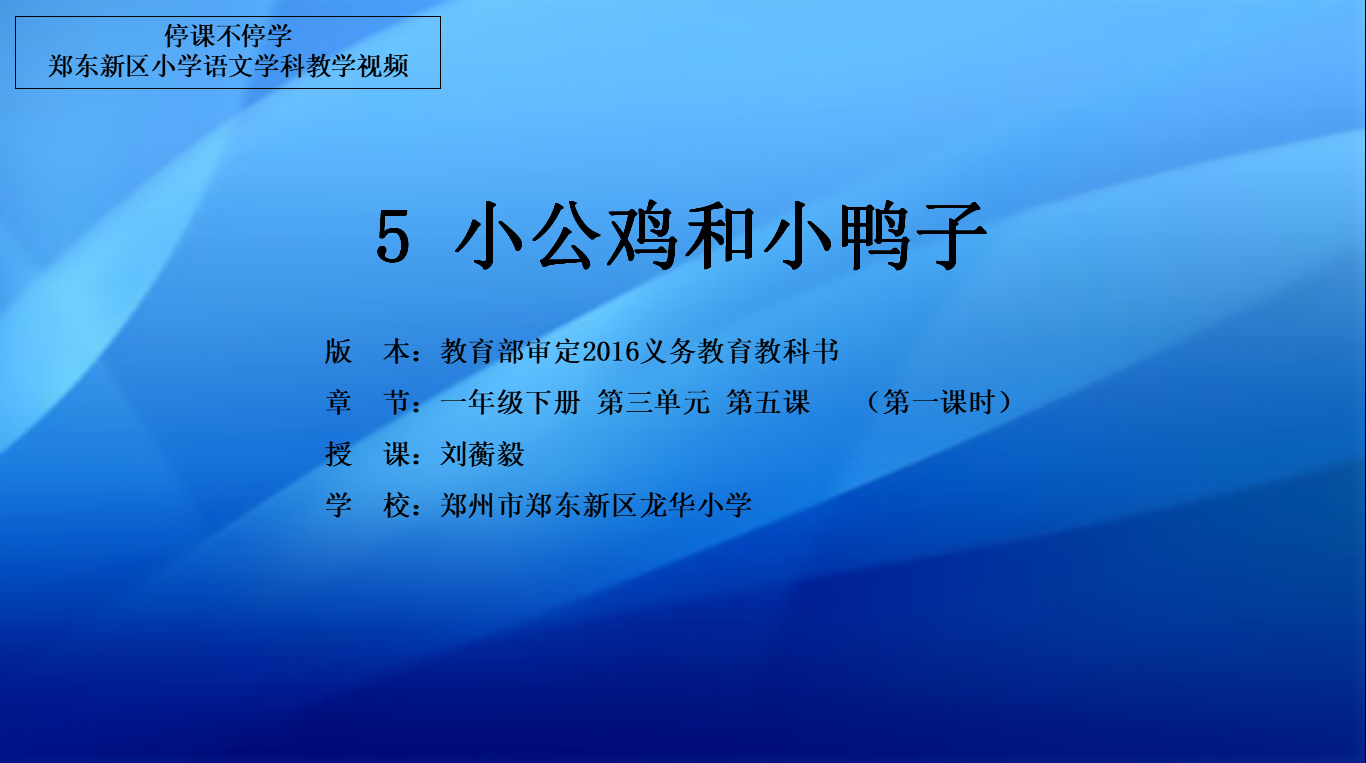 停课不停学
郑东新区小学语文学科教学视频

5 小公鸡和小鸭子

版 本：教育部审定2016义务教育教科书
章 节：一年级下册 第三单元 第五课 （第一课时）
授 课：刘蘅毅
学 校：郑州市郑东新区龙华小学